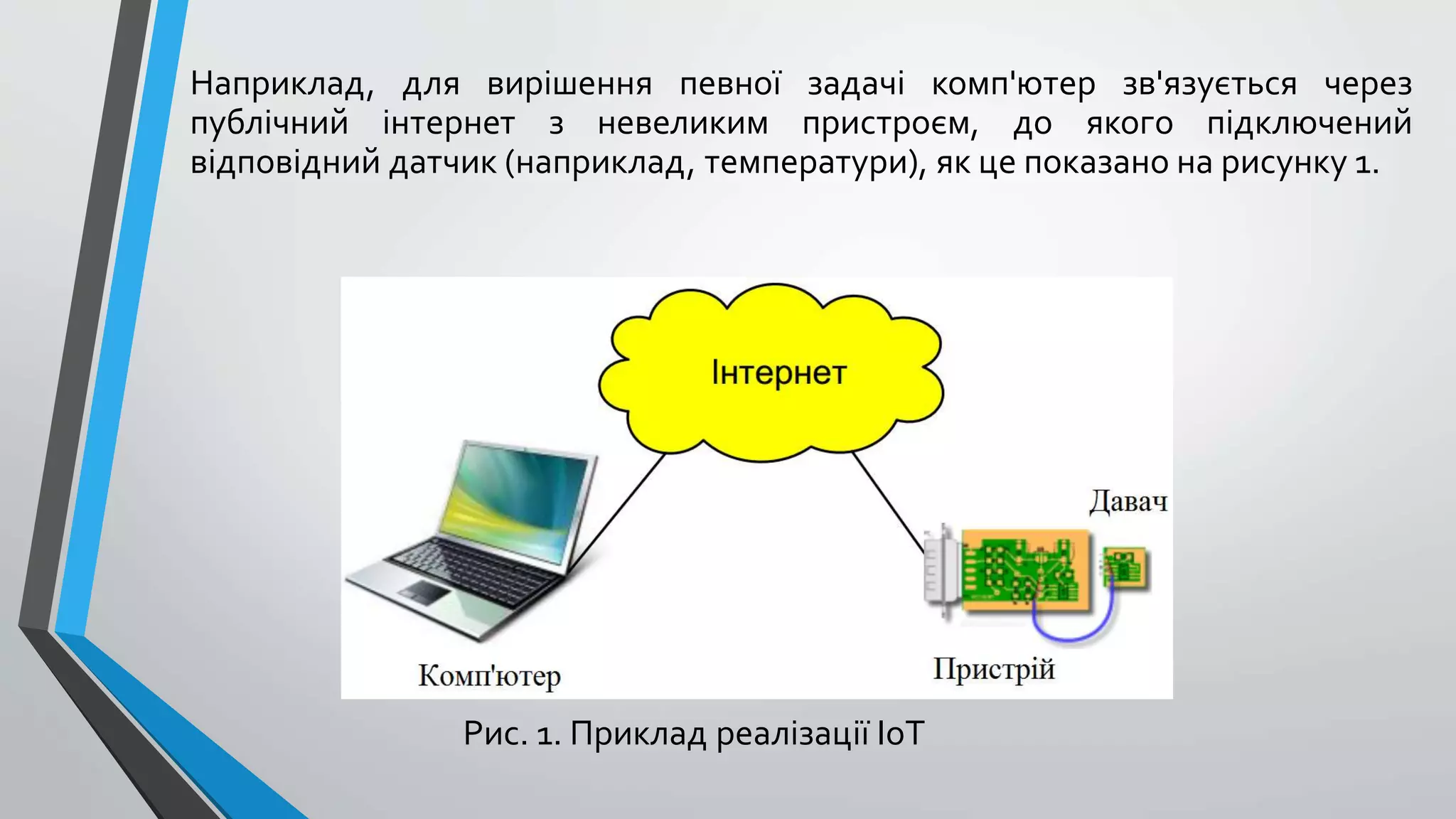 Наприклад, для вирішення певної задачі комп'ютер зв'язується через публічний інтернет з невеликим пристроєм, до якого підключений відповідний датчик (наприклад, температури), як це показано на рисунку 1.

Інтернет

Давач

Комп'ютер

Пристрій

Рис. 1. Приклад реалізації IoT